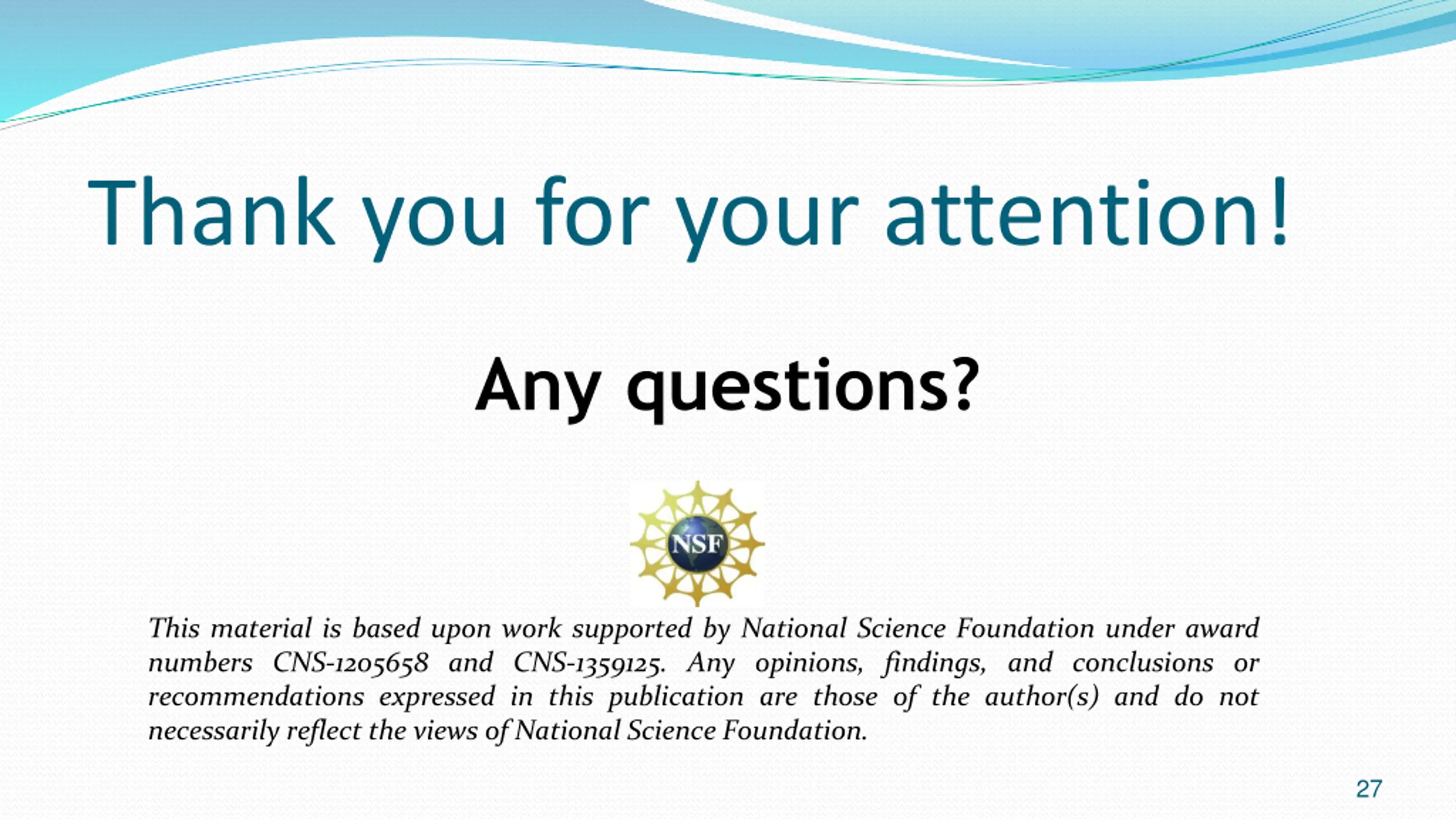 Thank you for your attention!

Any questions?

NSF

This material is based upon work supported by National Science Foundation under award numbers CNS-1205658 and CNS-1359125. Any opinions, findings, and conclusions or recommendations expressed in this publication are those of the author(s) and do not necessarily reflect the views of National Science Foundation.

27